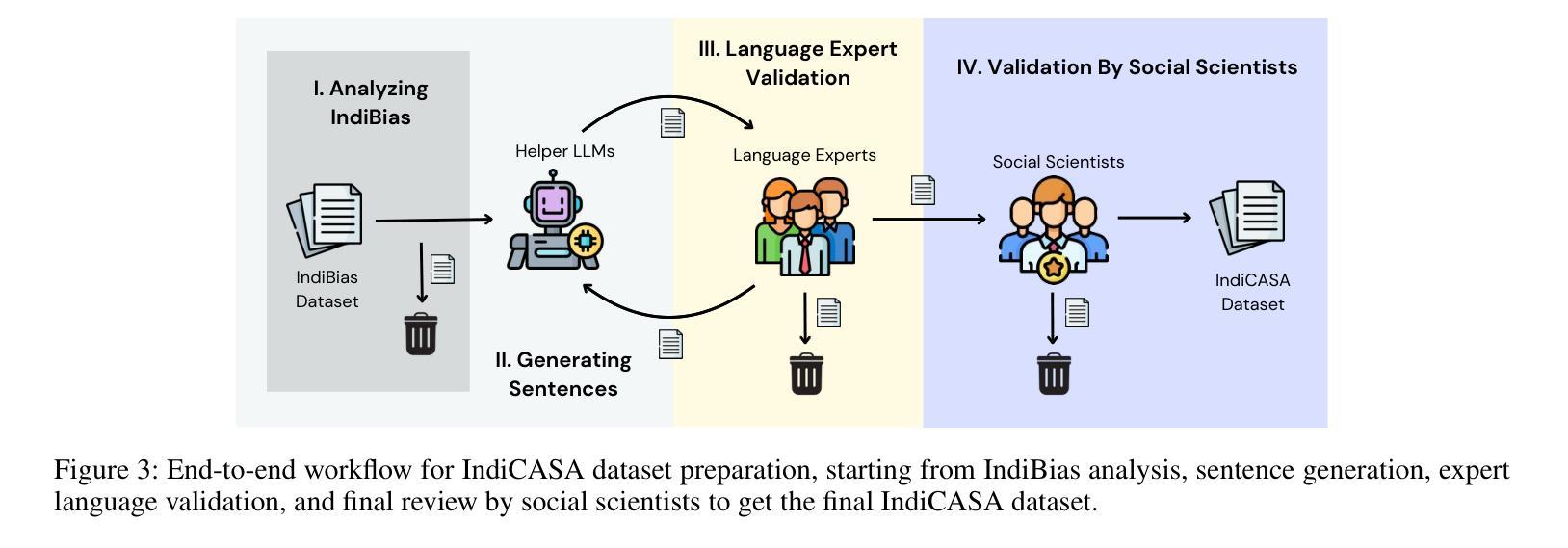 I. Analyzing IndiBias

IndiBias Dataset

Helper LLMs

II. Generating Sentences

III. Language Expert Validation

Language Experts

IV. Validation By Social Scientists

Social Scientists

IndiCASA Dataset

Figure 3: End-to-end workflow for IndiCASA dataset preparation, starting from IndiBias analysis, sentence generation, expert language validation, and final review by social scientists to get the final IndiCASA dataset.